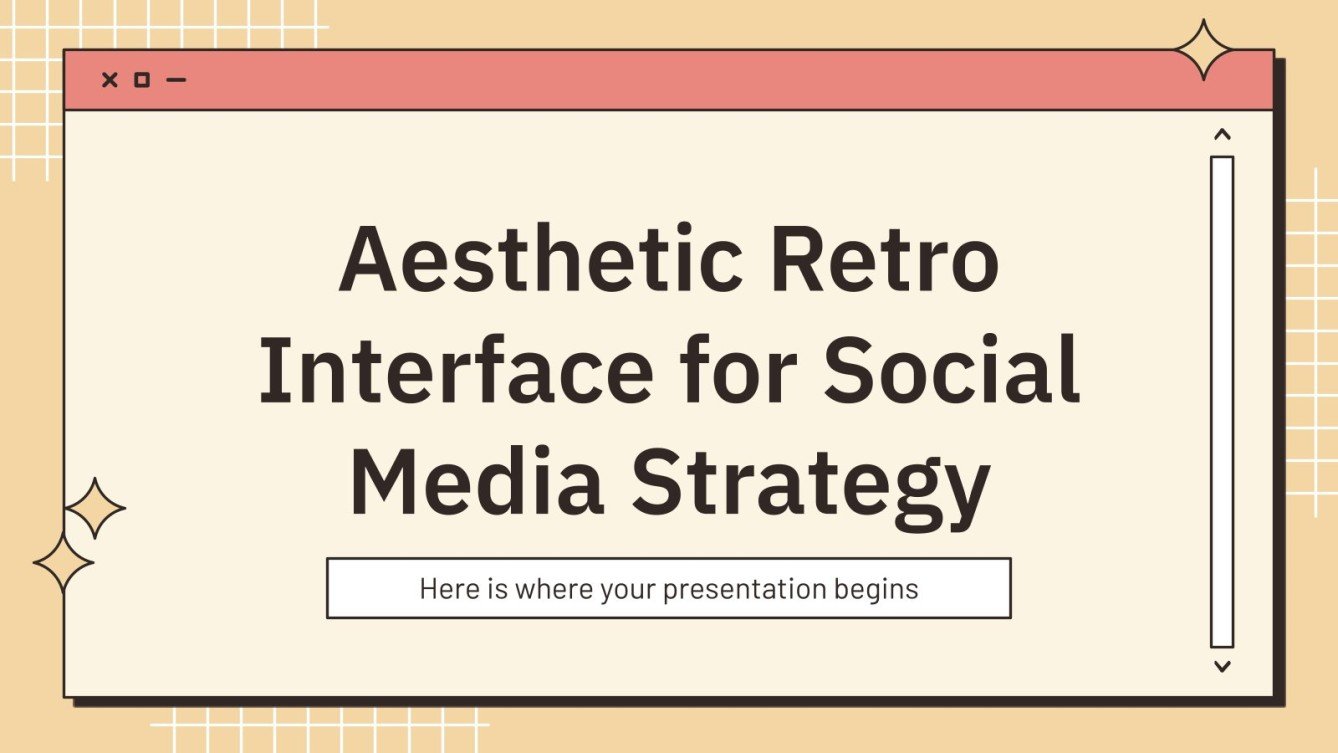 Aesthetic Retro Interface for Social Media Strategy

Here is where your presentation begins